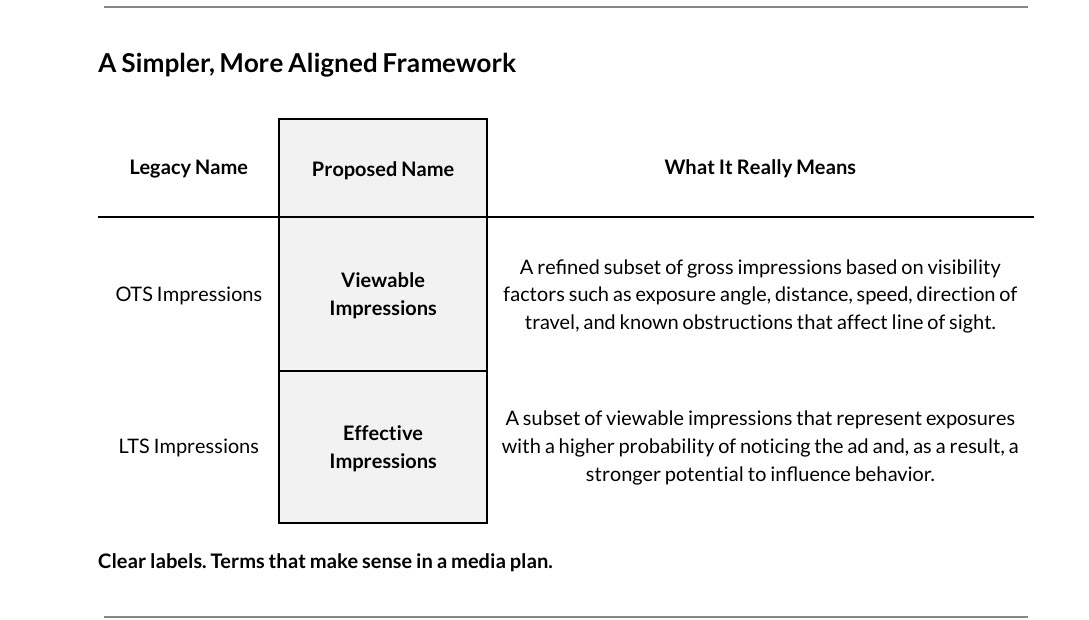 A Simpler, More Aligned Framework

| Legacy Name | Proposed Name | What It Really Means |
|---|---|---|
| OTS Impressions | Viewable Impressions | A refined subset of gross impressions based on visibility factors such as exposure angle, distance, speed, direction of travel, and known obstructions that affect line of sight. |
| LTS Impressions | Effective Impressions | A subset of viewable impressions that represent exposures with a higher probability of noticing the ad and, as a result, a stronger potential to influence behavior. |

Clear labels. Terms that make sense in a media plan.